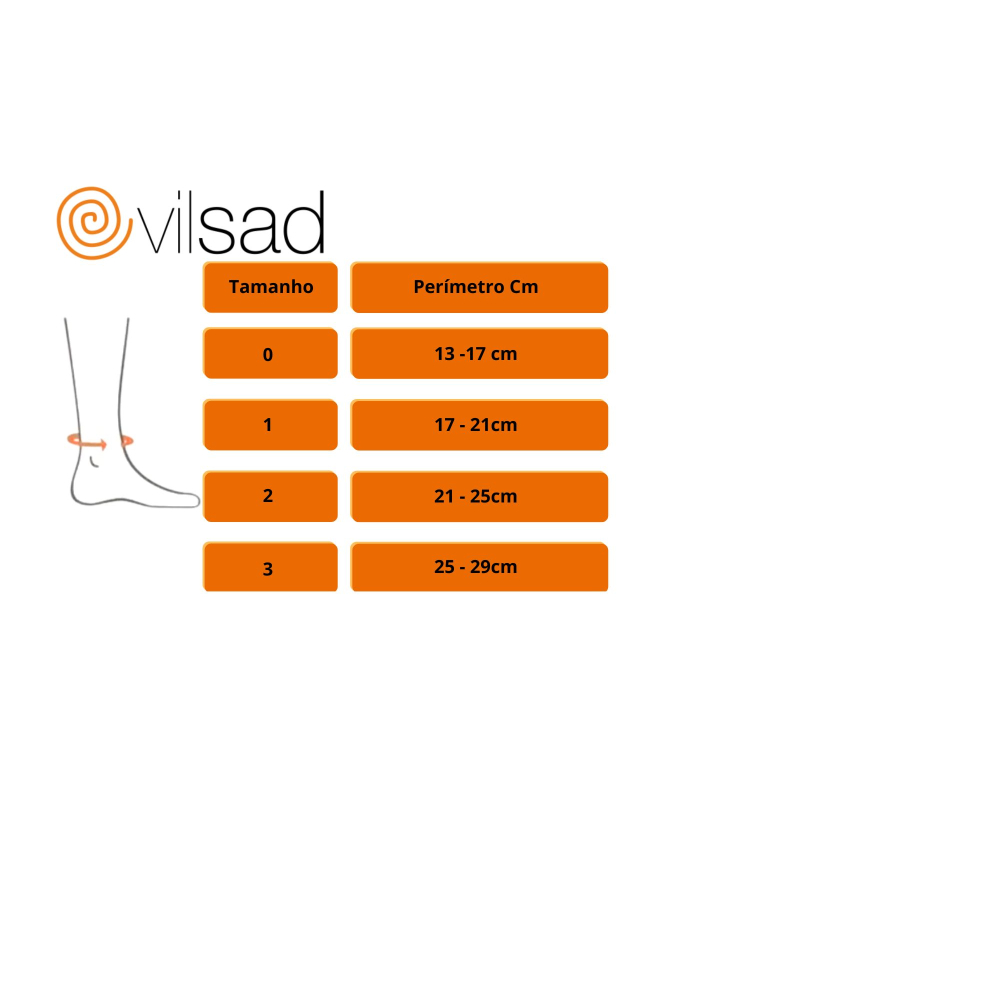 vilsad

| Tamanho | Perímetro Cm |
|---|---|
| 0 | 13 -17 cm |
| 1 | 17 - 21cm |
| 2 | 21 - 25cm |
| 3 | 25 - 29cm |